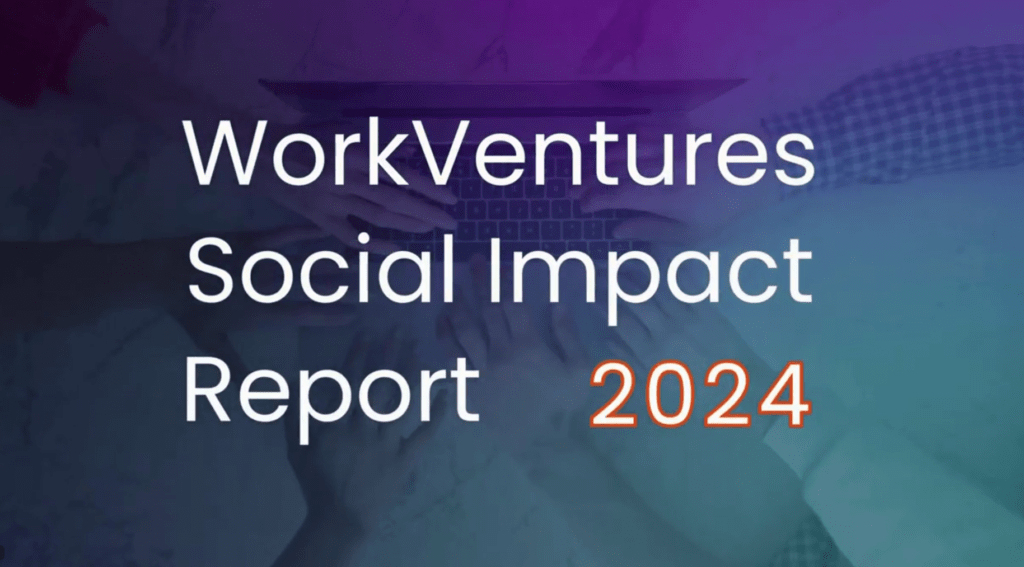 WorkVentures Social Impact Report 2024